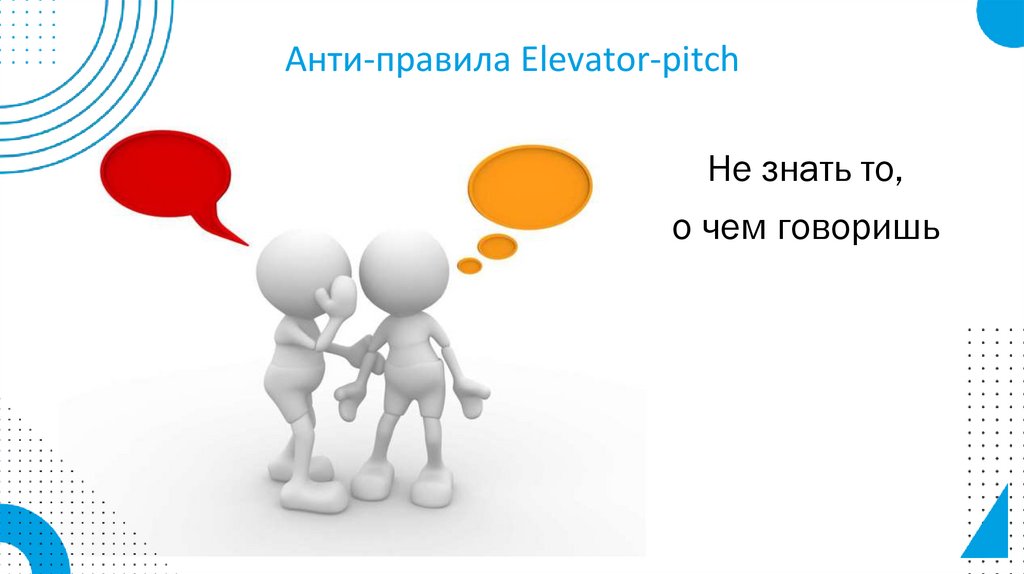 Анти-правила Elevator-pitch

Не знать то,
о чем говоришь